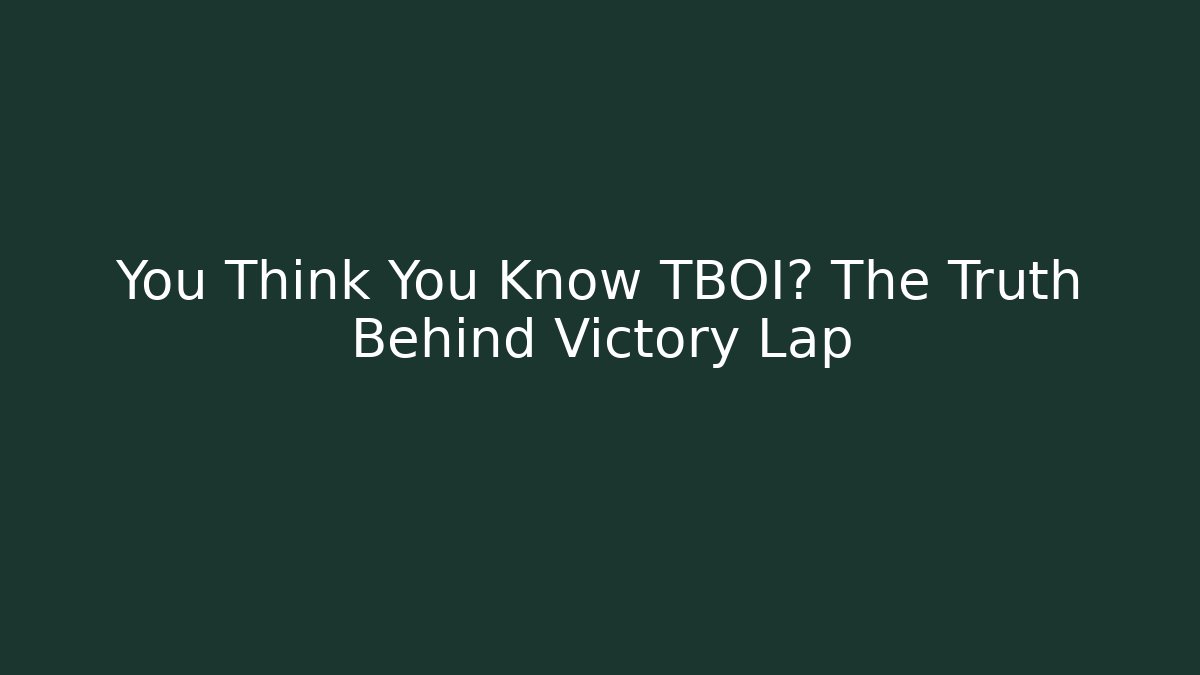 You Think You Know TBOI? The Truth Behind Victory Lap